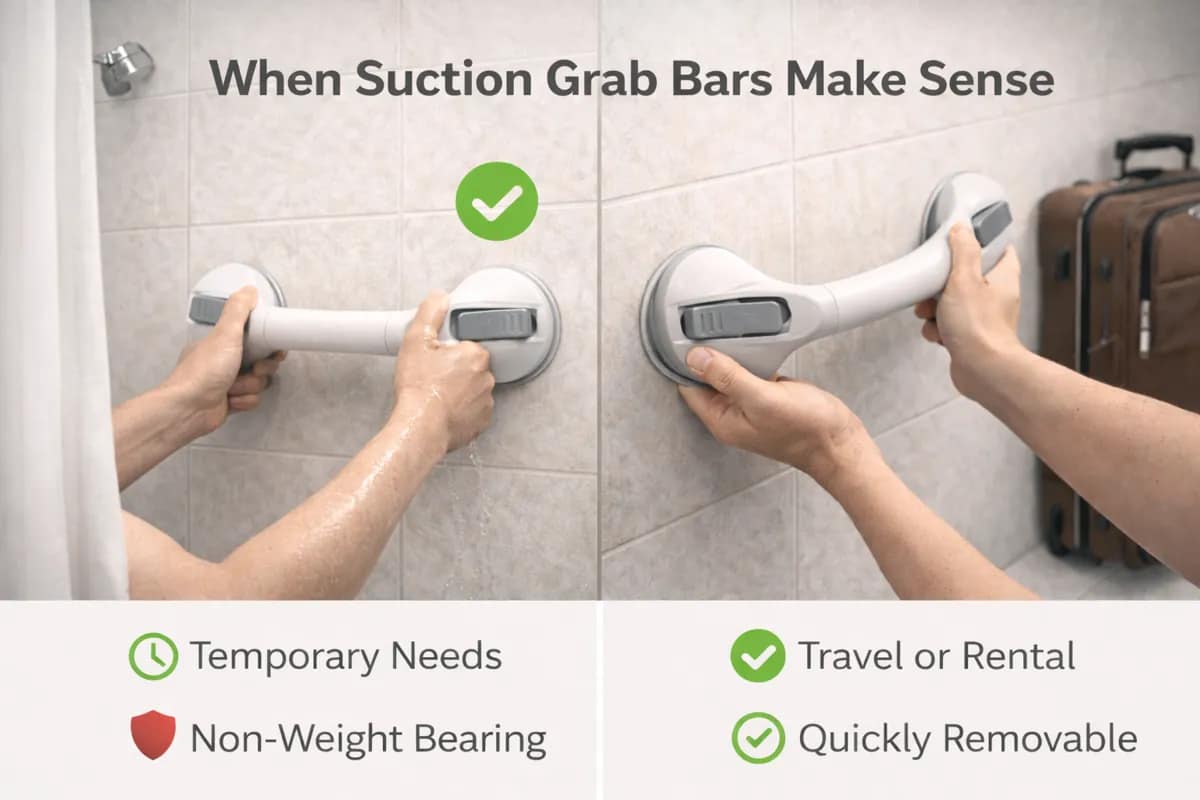 When Suction Grab Bars Make Sense

Temporary Needs

Non-Weight Bearing

Travel or Rental

Quickly Removable